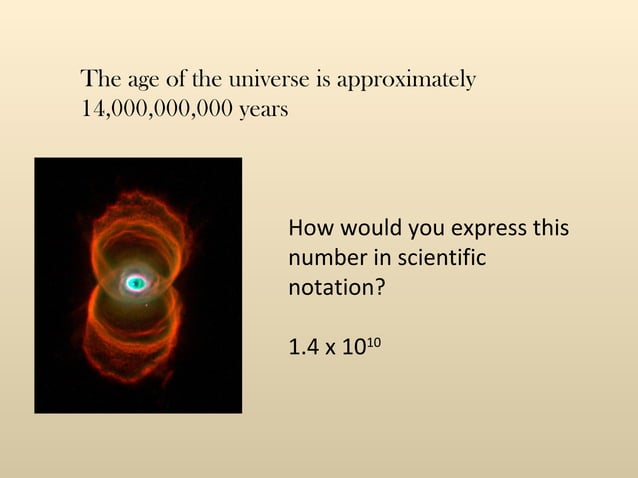 The age of the universe is approximately 14,000,000,000 years

How would you express this number in scientific notation?

$1.4 \times 10^{10}$